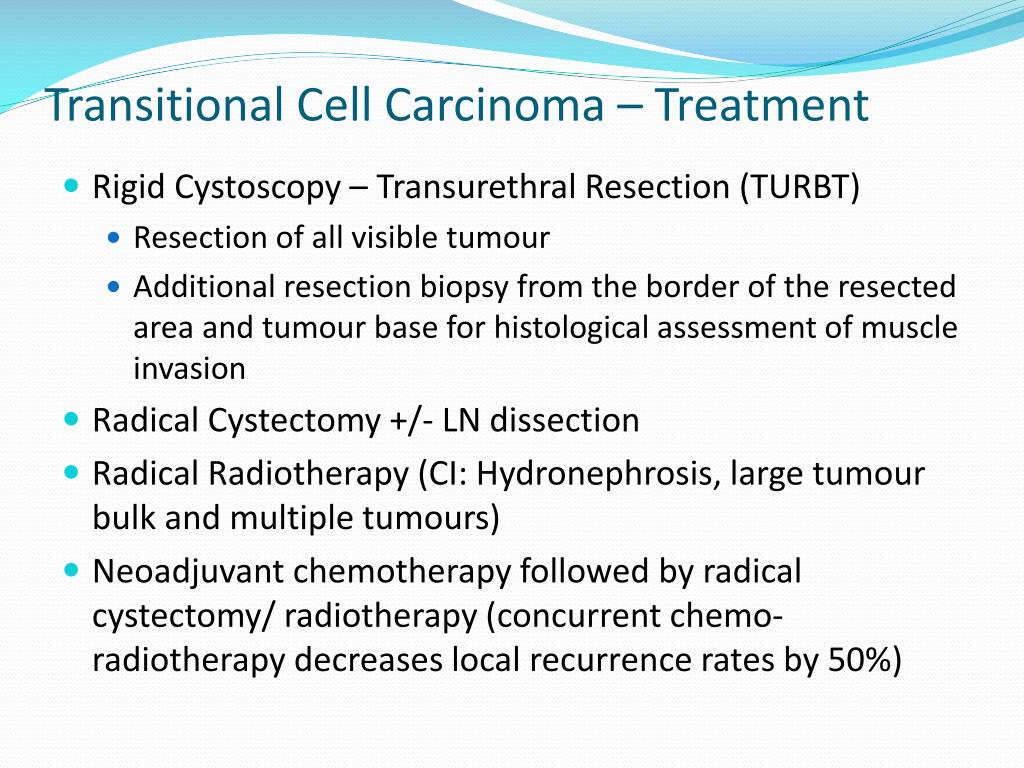 Transitional Cell Carcinoma – Treatment

- Rigid Cystoscopy – Transurethral Resection (TURBT)
  - Resection of all visible tumour
  - Additional resection biopsy from the border of the resected area and tumour base for histological assessment of muscle invasion
- Radical Cystectomy +/- LN dissection
- Radical Radiotherapy (CI: Hydronephrosis, large tumour bulk and multiple tumours)
- Neoadjuvant chemotherapy followed by radical cystectomy/ radiotherapy (concurrent chemo-radiotherapy decreases local recurrence rates by 50%)